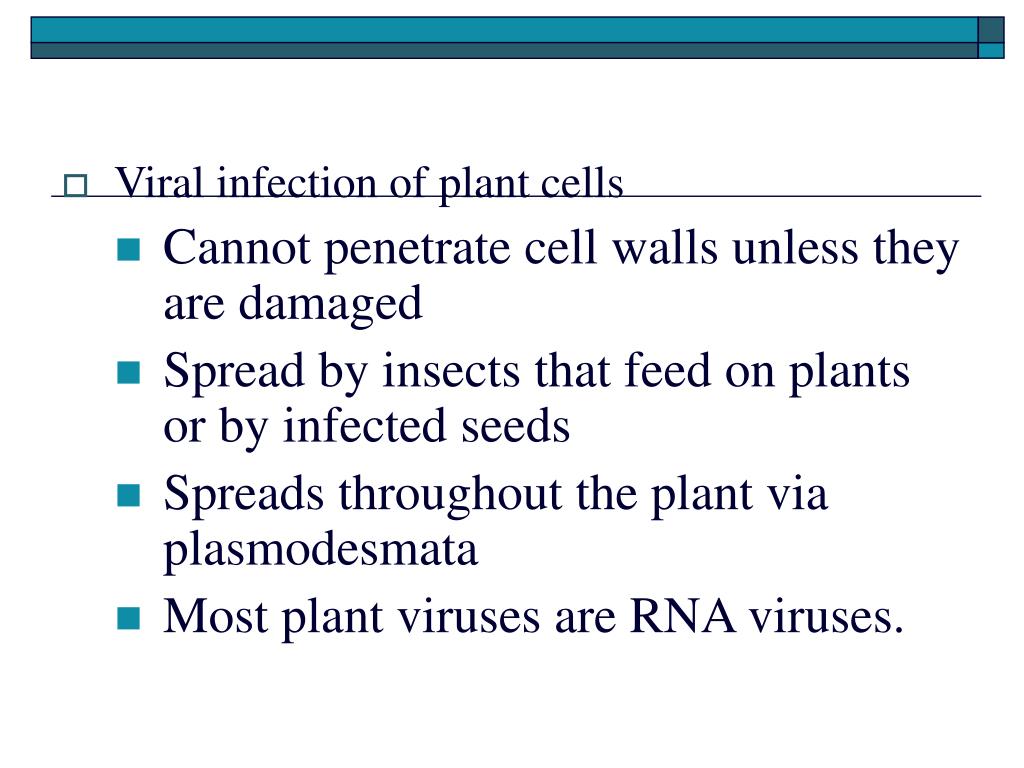 Viral infection of plant cells

Cannot penetrate cell walls unless they are damaged

Spread by insects that feed on plants or by infected seeds

Spreads throughout the plant via plasmodesmata

Most plant viruses are RNA viruses.